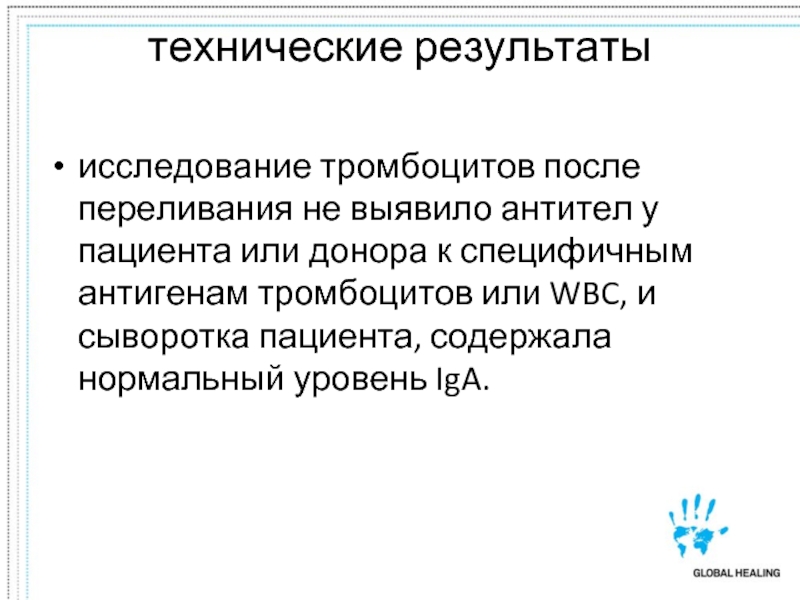 технические результаты

• исследование тромбоцитов после переливания не выявило антител у пациента или донора к специфичным антигенам тромбоцитов или WBC, и сыворотка пациента, содержала нормальный уровень IgA.

GLOBAL HEALING